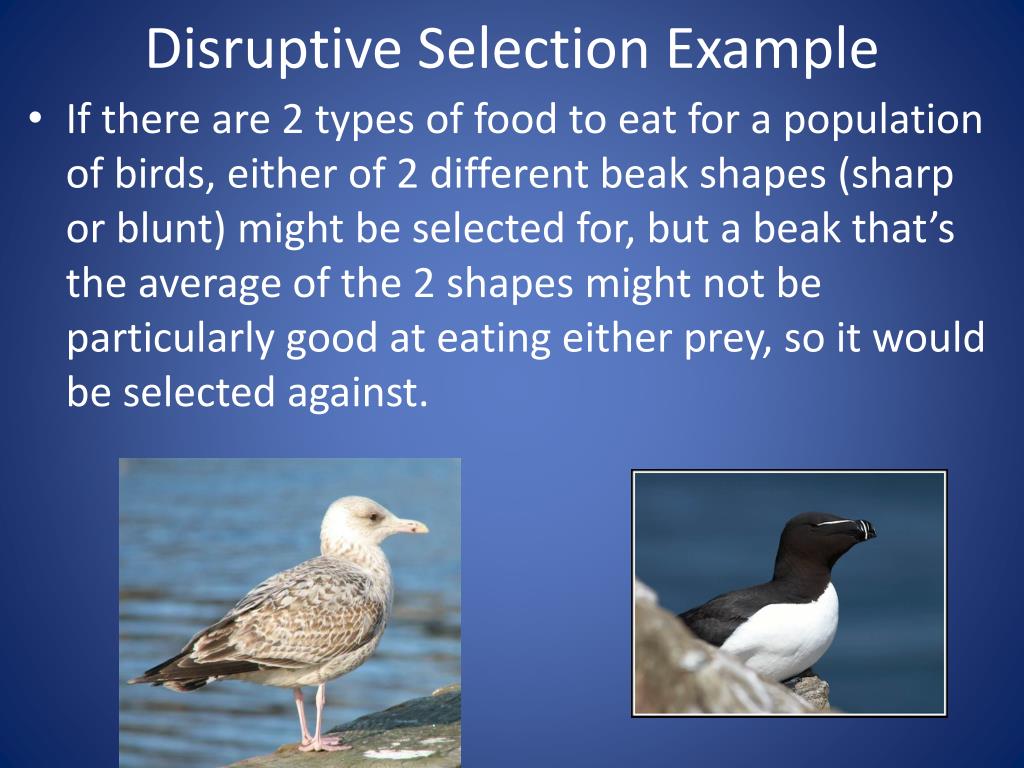 Disruptive Selection Example

• If there are 2 types of food to eat for a population of birds, either of 2 different beak shapes (sharp or blunt) might be selected for, but a beak that's the average of the 2 shapes might not be particularly good at eating either prey, so it would be selected against.